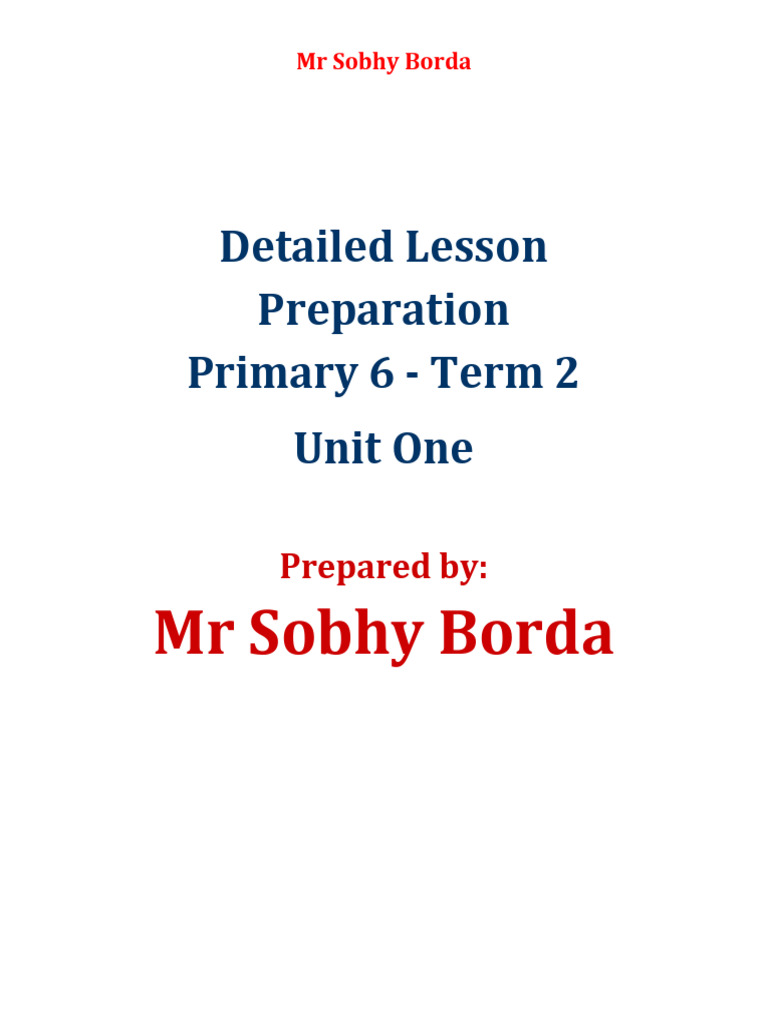 Mr Sobhy Borda

Detailed Lesson Preparation
Primary 6 - Term 2

Unit One

Prepared by:

Mr Sobhy Borda